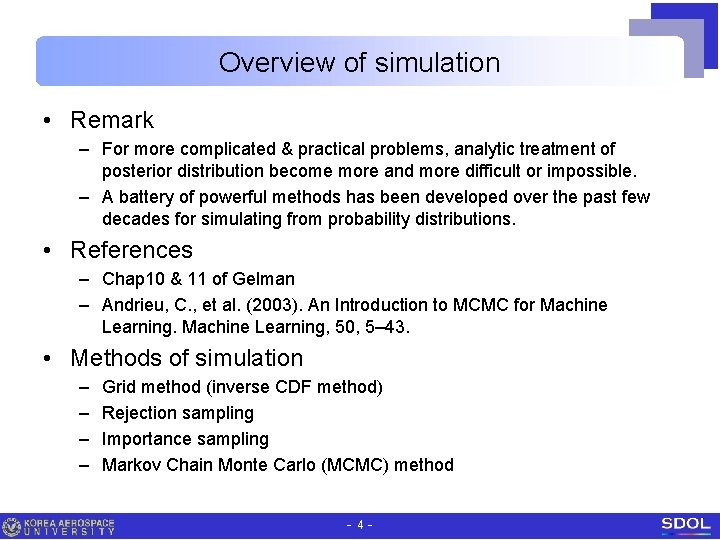 Overview of simulation

• Remark
– For more complicated & practical problems, analytic treatment of posterior distribution become more and more difficult or impossible.
– A battery of powerful methods has been developed over the past few decades for simulating from probability distributions.

• References
– Chap10 & 11 of Gelman
– Andrieu, C., et al. (2003). An Introduction to MCMC for Machine Learning. Machine Learning, 50, 5–43.

• Methods of simulation
– Grid method (inverse CDF method)
– Rejection sampling
– Importance sampling
– Markov Chain Monte Carlo (MCMC) method

KOREA AEROSPACE UNIVERSITY
- 4 -
SDOL